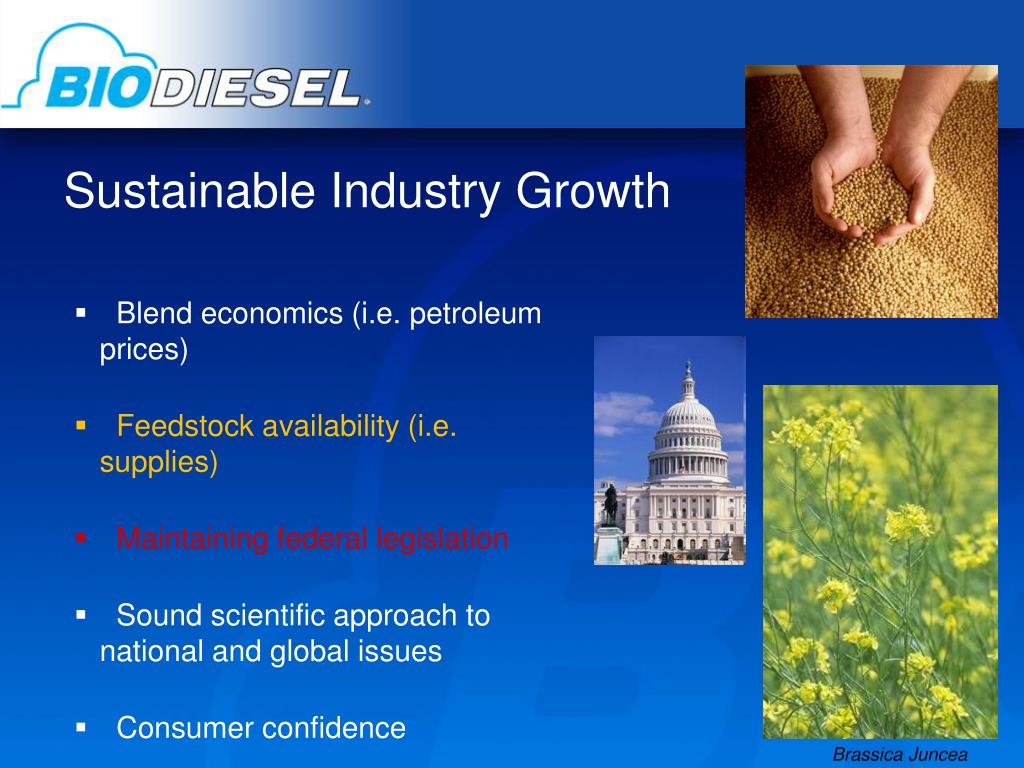 BIODIESEL

Sustainable Industry Growth

▪ Blend economics (i.e. petroleum prices)

▪ Feedstock availability (i.e. supplies)

▪ Maintaining federal legislation

▪ Sound scientific approach to national and global issues

▪ Consumer confidence

Brassica Juncea